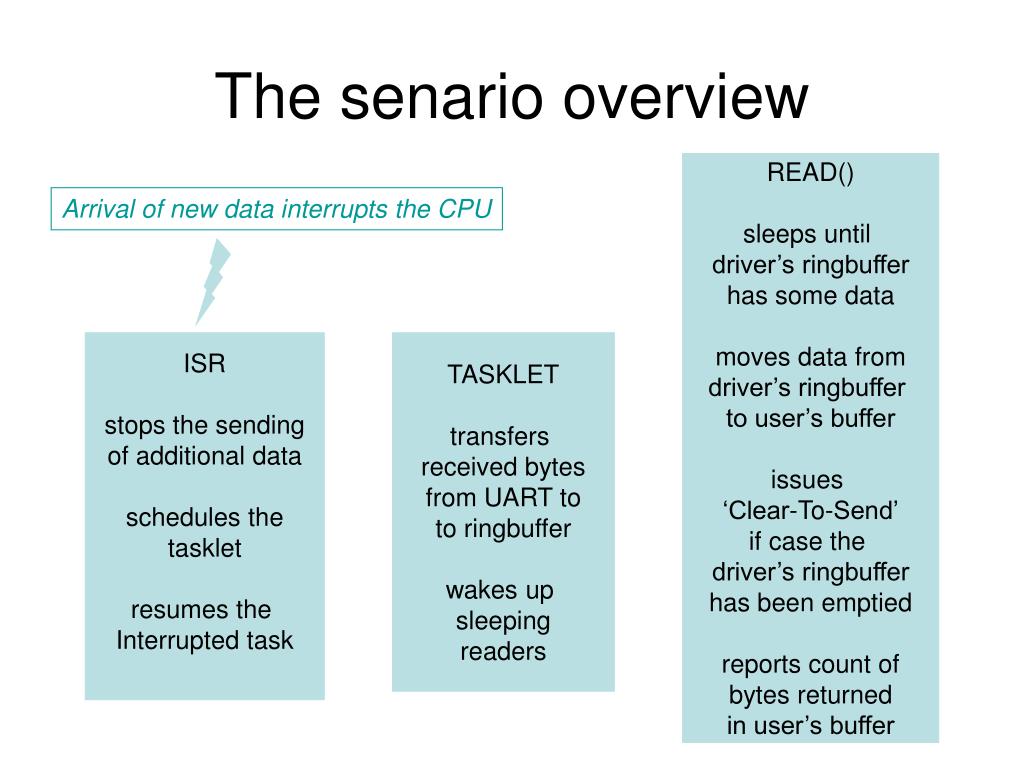 The senario overview

Arrival of new data interrupts the CPU

ISR

stops the sending of additional data

schedules the tasklet

resumes the Interrupted task

TASKLET

transfers received bytes from UART to to ringbuffer

wakes up sleeping readers

READ()

sleeps until driver’s ringbuffer has some data

moves data from driver’s ringbuffer to user’s buffer

issues ‘Clear-To-Send’ if case the driver’s ringbuffer has been emptied

reports count of bytes returned in user’s buffer